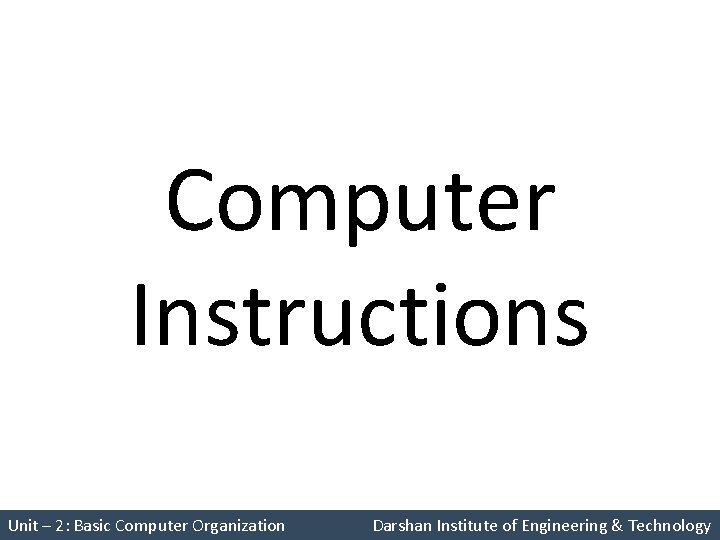 Computer Instructions

Unit – 2 : Basic Computer Organization Darshan Institute of Engineering & Technology